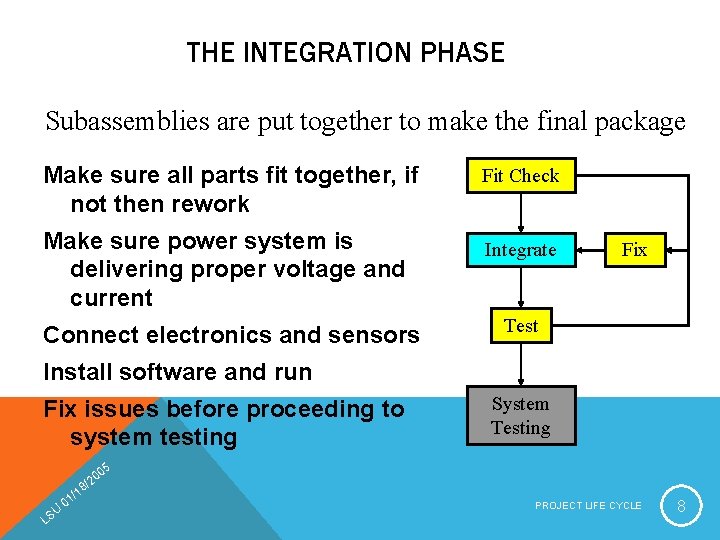 THE INTEGRATION PHASE

Subassemblies are put together to make the final package

Make sure all parts fit together, if not then rework

Make sure power system is delivering proper voltage and current

Connect electronics and sensors

Install software and run

Fix issues before proceeding to system testing

Fit Check

Integrate

Fix

Test

System Testing

LSU 01/18/2005

PROJECT LIFE CYCLE

8